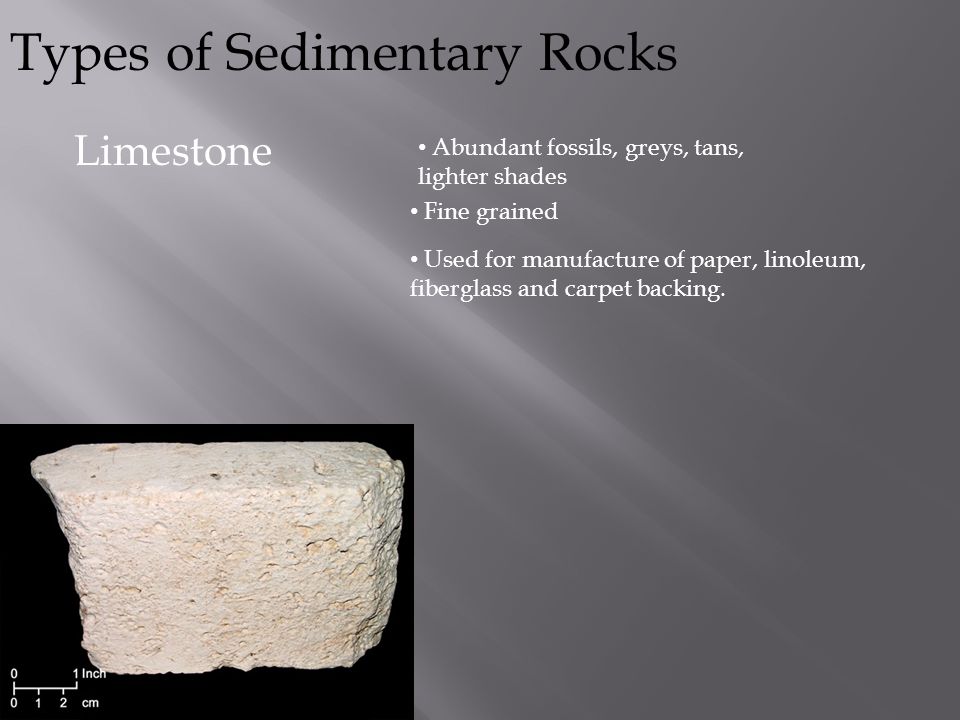 Types of Sedimentary Rocks

Limestone

• Abundant fossils, greys, tans, lighter shades

• Fine grained

• Used for manufacture of paper, linoleum, fiberglass and carpet backing.

0 1 Inch
0 1 2 cm